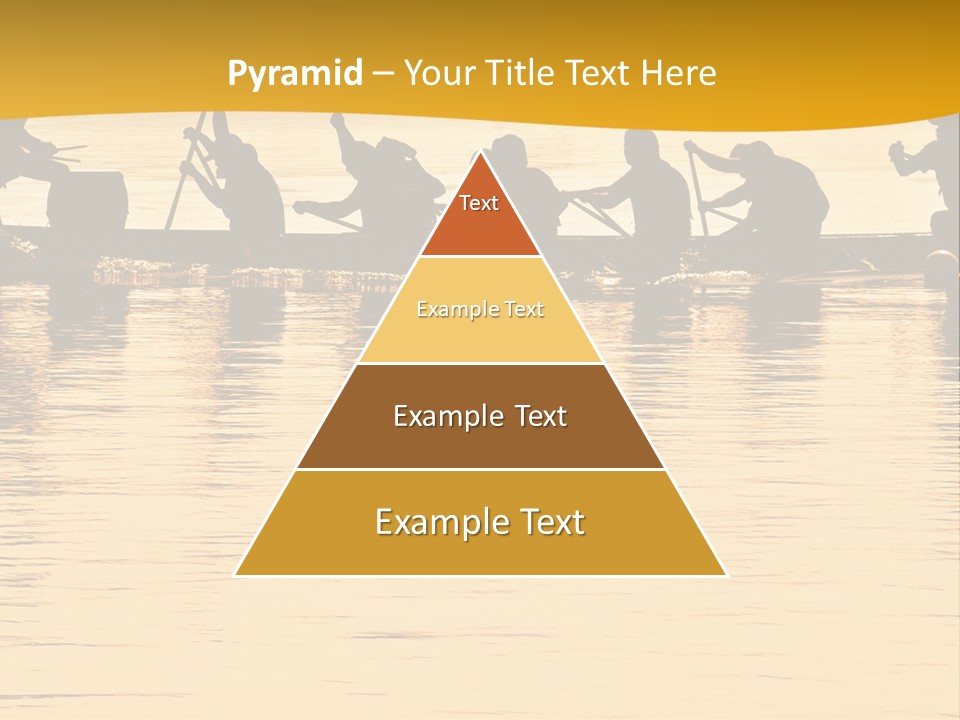 Pyramid – Your Title Text Here

Text

Example Text

Example Text

Example Text